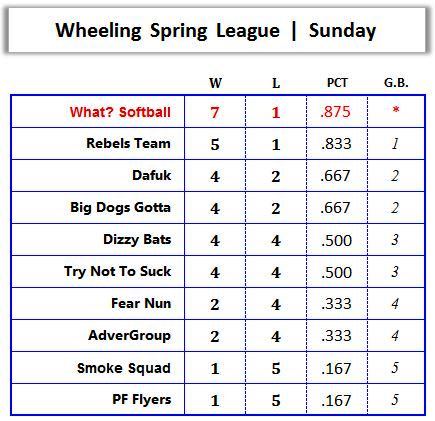 Wheeling Spring League | Sunday

| | W | L | PCT | G.B. |
|---|---|---|---|---|
| What? Softball | 7 | 1 | .875 | * |
| Rebels Team | 5 | 1 | .833 | 1 |
| Dafuk | 4 | 2 | .667 | 2 |
| Big Dogs Gotta | 4 | 2 | .667 | 2 |
| Dizzy Bats | 4 | 4 | .500 | 3 |
| Try Not To Suck | 4 | 4 | .500 | 3 |
| Fear Nun | 2 | 4 | .333 | 4 |
| AdverGroup | 2 | 4 | .333 | 4 |
| Smoke Squad | 1 | 5 | .167 | 5 |
| PF Flyers | 1 | 5 | .167 | 5 |